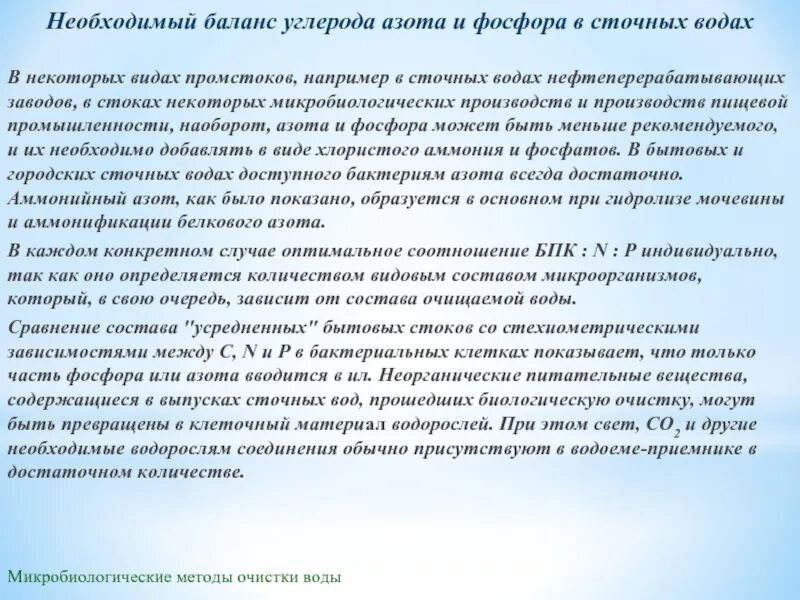 Необходимый баланс углерода азота и фосфора в сточных водах

В некоторых видах промстоков, например в сточных водах нефтеперерабатывающих заводов, в стоках некоторых микробиологических производств и производств пищевой промышленности, наоборот, азота и фосфора может быть меньше рекомендуемого, и их необходимо добавлять в виде хлористого аммония и фосфатов. В бытовых и городских сточных водах доступного бактериям азота всегда достаточно. Аммонийный азот, как было показано, образуется в основном при гидролизе мочевины и аммонификации белкового азота.

В каждом конкретном случае оптимальное соотношение БПК : N : P индивидуально, так как оно определяется количеством видовым составом микроорганизмов, который, в свою очередь, зависит от состава очищаемой воды.

Сравнение состава "усредненных" бытовых стоков со стехиометрическими зависимостями между C, N и P в бактериальных клетках показывает, что только часть фосфора или азота вводится в ил. Неорганические питательные вещества, содержащиеся в выпусках сточных вод, прошедших биологическую очистку, могут быть превращены в клеточный материал водорослей. При этом свет, $CO_2$ и другие необходимые водорослям соединения обычно присутствуют в водоеме-приемнике в достаточном количестве.

Микробиологические методы очистки воды